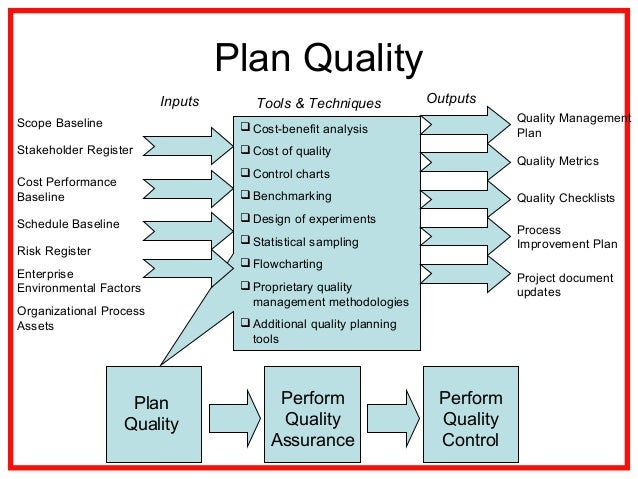 Plan Quality

Inputs

Scope Baseline
Stakeholder Register
Cost Performance Baseline
Schedule Baseline
Risk Register
Enterprise Environmental Factors
Organizational Process Assets

Tools & Techniques

❑ Cost-benefit analysis
❑ Cost of quality
❑ Control charts
❑ Benchmarking
❑ Design of experiments
❑ Statistical sampling
❑ Flowcharting
❑ Proprietary quality management methodologies
❑ Additional quality planning tools

Outputs

Quality Management Plan
Quality Metrics
Quality Checklists
Process Improvement Plan
Project document updates

Plan Quality

Perform Quality Assurance

Perform Quality Control